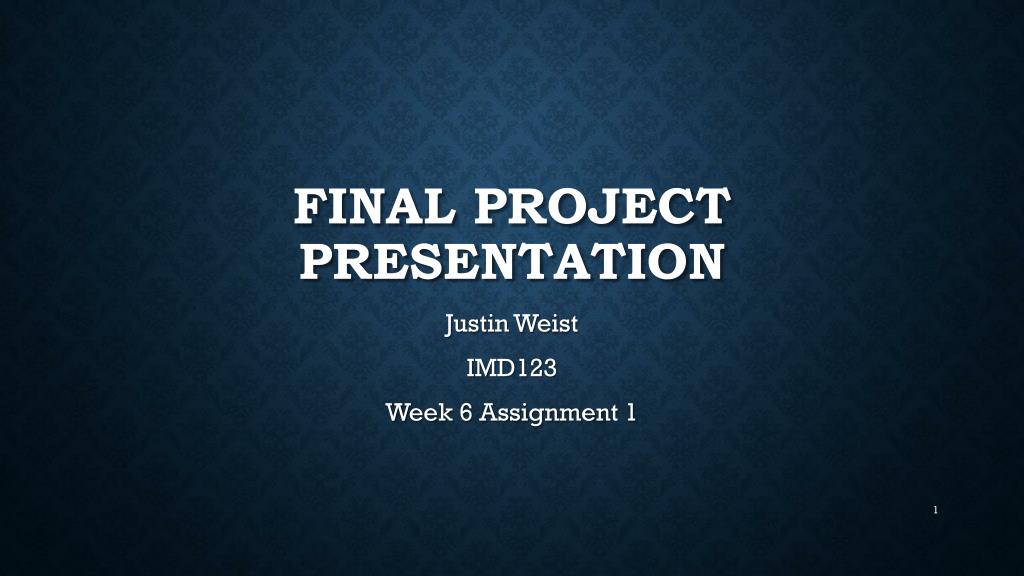 FINAL PROJECT PRESENTATION

Justin Weist

IMD123

Week 6 Assignment 1

1